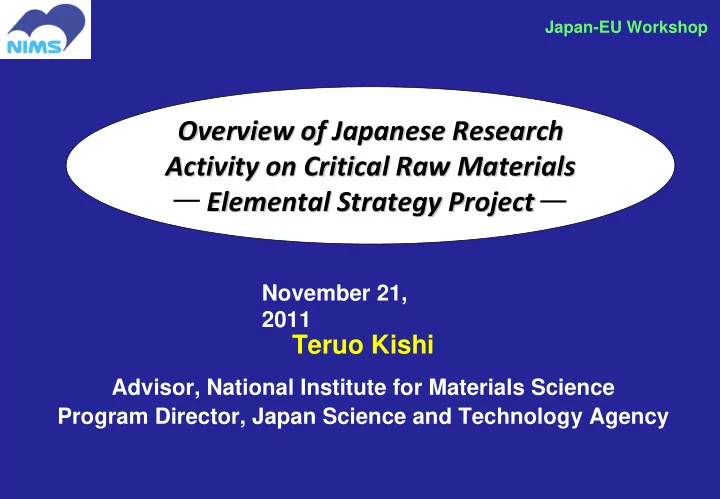 NIMS

Japan-EU Workshop

Overview of Japanese Research Activity on Critical Raw Materials
— Elemental Strategy Project —

November 21, 2011

Teruo Kishi

Advisor, National Institute for Materials Science
Program Director, Japan Science and Technology Agency